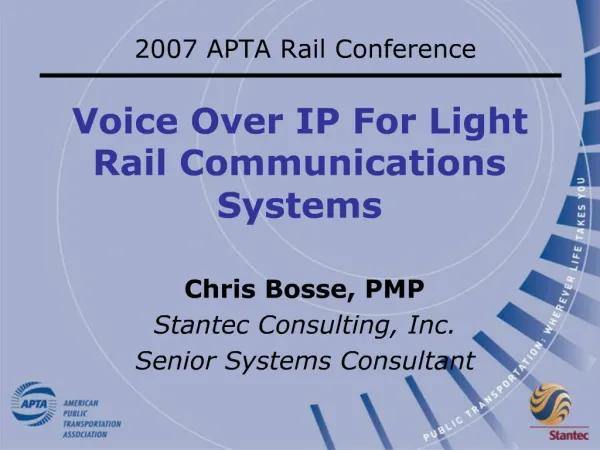 2007 APTA Rail Conference

Voice Over IP For Light Rail Communications Systems

Chris Bosse, PMP
Stantec Consulting, Inc.
Senior Systems Consultant

APTA AMERICAN PUBLIC TRANSPORTATION ASSOCIATION

PUBLIC TRANSPORTATION: WHEREVER LIFE TAKES YOU

Stantec